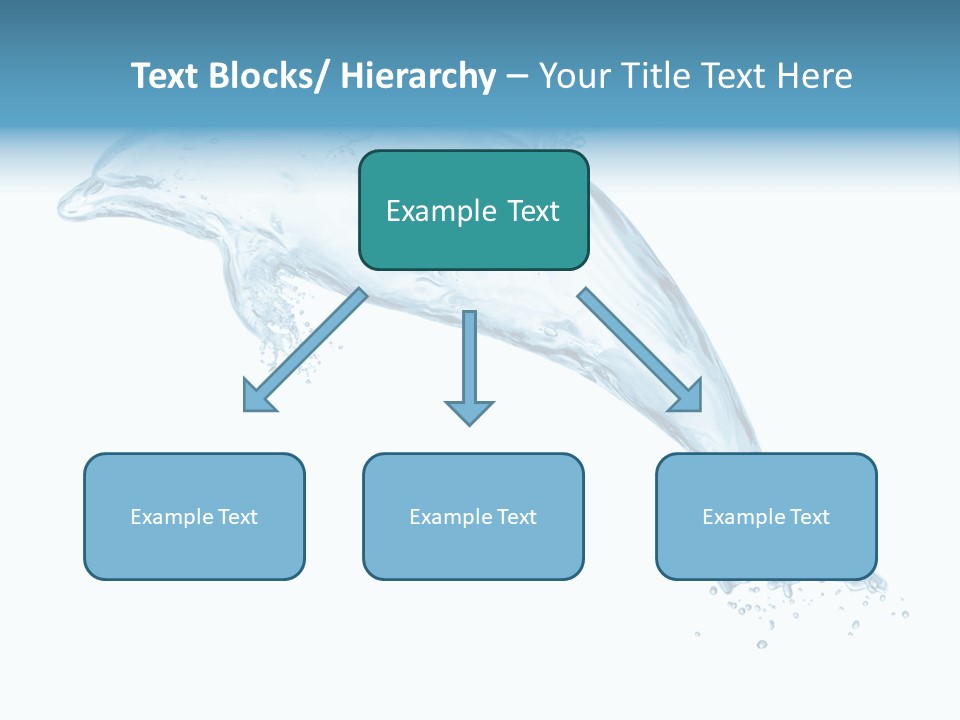 Text Blocks/ Hierarchy – Your Title Text Here

Example Text

Example Text

Example Text

Example Text